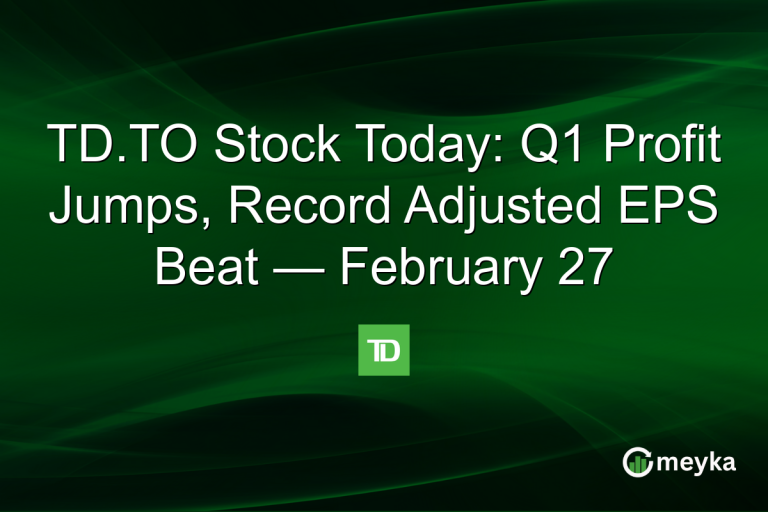 TD.TO Stock Today: Q1 Profit Jumps, Record Adjusted EPS Beat — February 27

TD

meyka